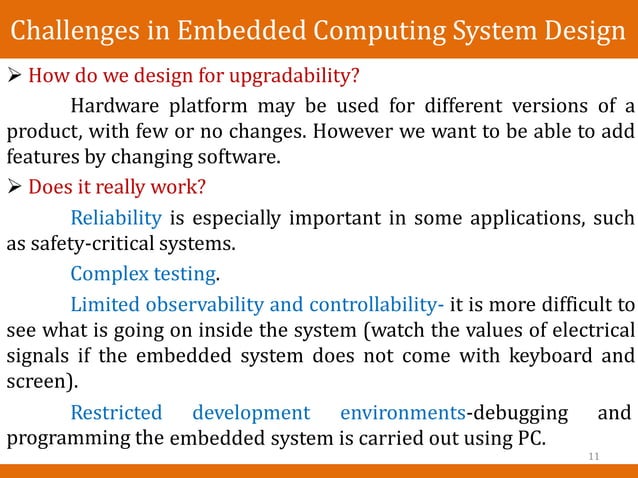 Challenges in Embedded Computing System Design

➢ How do we design for upgradability?

Hardware platform may be used for different versions of a product, with few or no changes. However we want to be able to add features by changing software.

➢ Does it really work?

Reliability is especially important in some applications, such as safety-critical systems.

Complex testing.

Limited observability and controllability- it is more difficult to see what is going on inside the system (watch the values of electrical signals if the embedded system does not come with keyboard and screen).

Restricted development environments-debugging and programming the embedded system is carried out using PC.

11